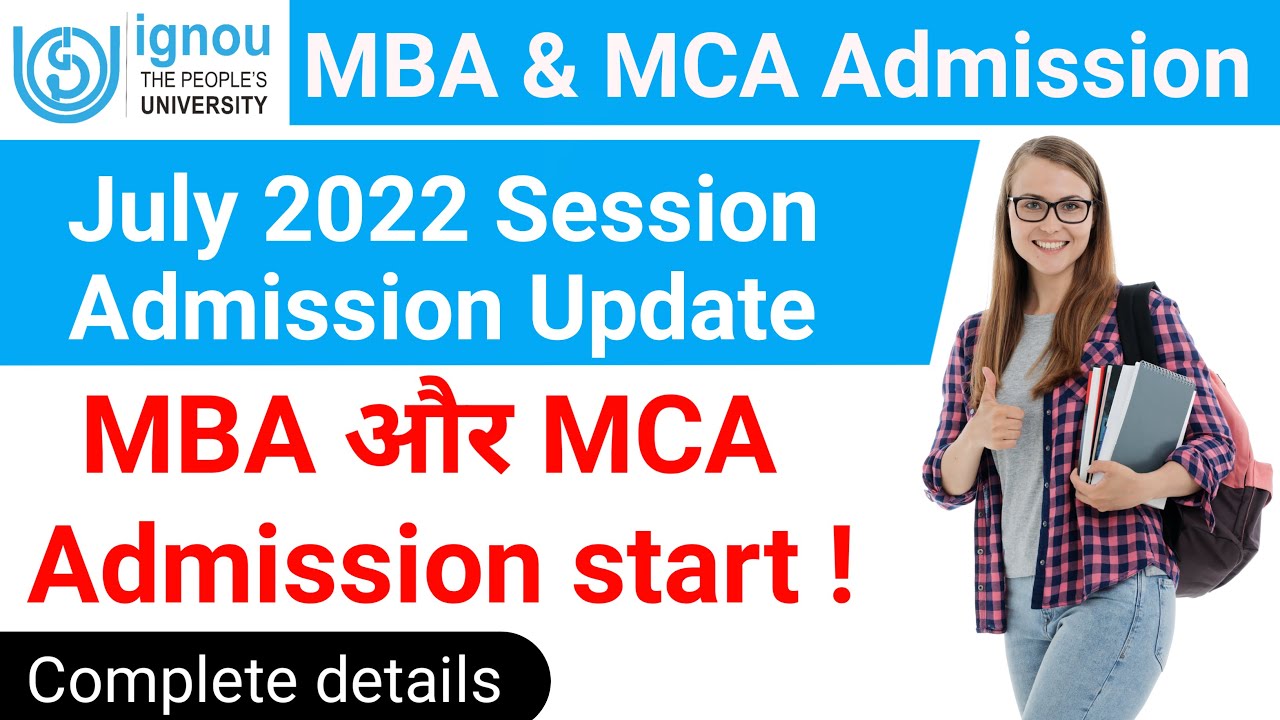 ignou
THE PEOPLE'S
UNIVERSITY

MBA & MCA Admission

July 2022 Session
Admission Update

MBA और MCA
Admission start !

Complete details